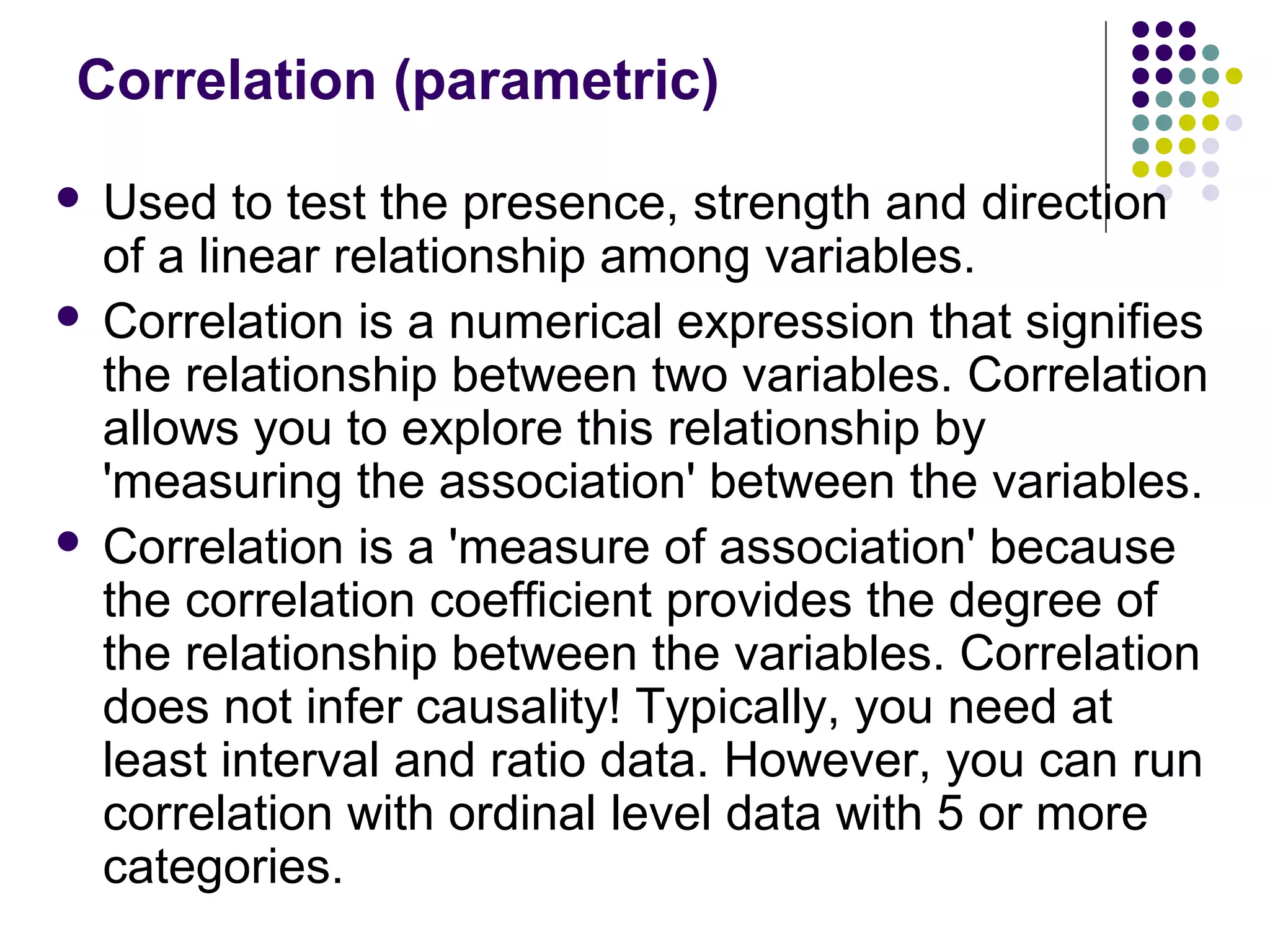 Correlation (parametric)

- Used to test the presence, strength and direction of a linear relationship among variables.
- Correlation is a numerical expression that signifies the relationship between two variables. Correlation allows you to explore this relationship by 'measuring the association' between the variables.
- Correlation is a 'measure of association' because the correlation coefficient provides the degree of the relationship between the variables. Correlation does not infer causality! Typically, you need at least interval and ratio data. However, you can run correlation with ordinal level data with 5 or more categories.